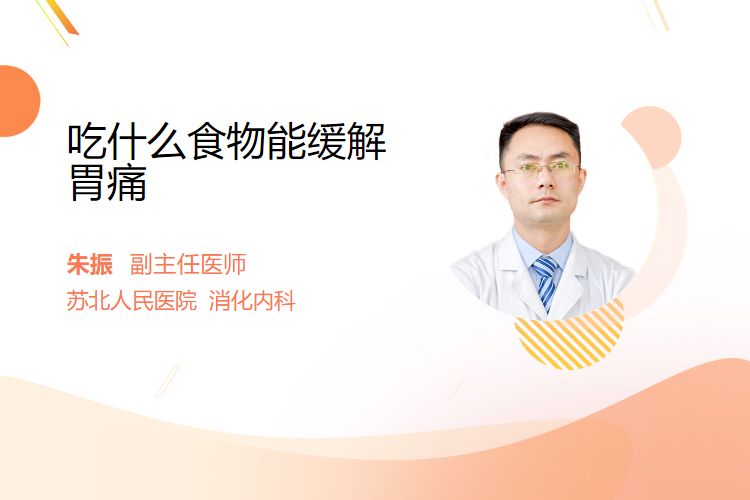 吃什么食物能缓解胃痛

朱振 副主任医师

苏北人民医院 消化内科